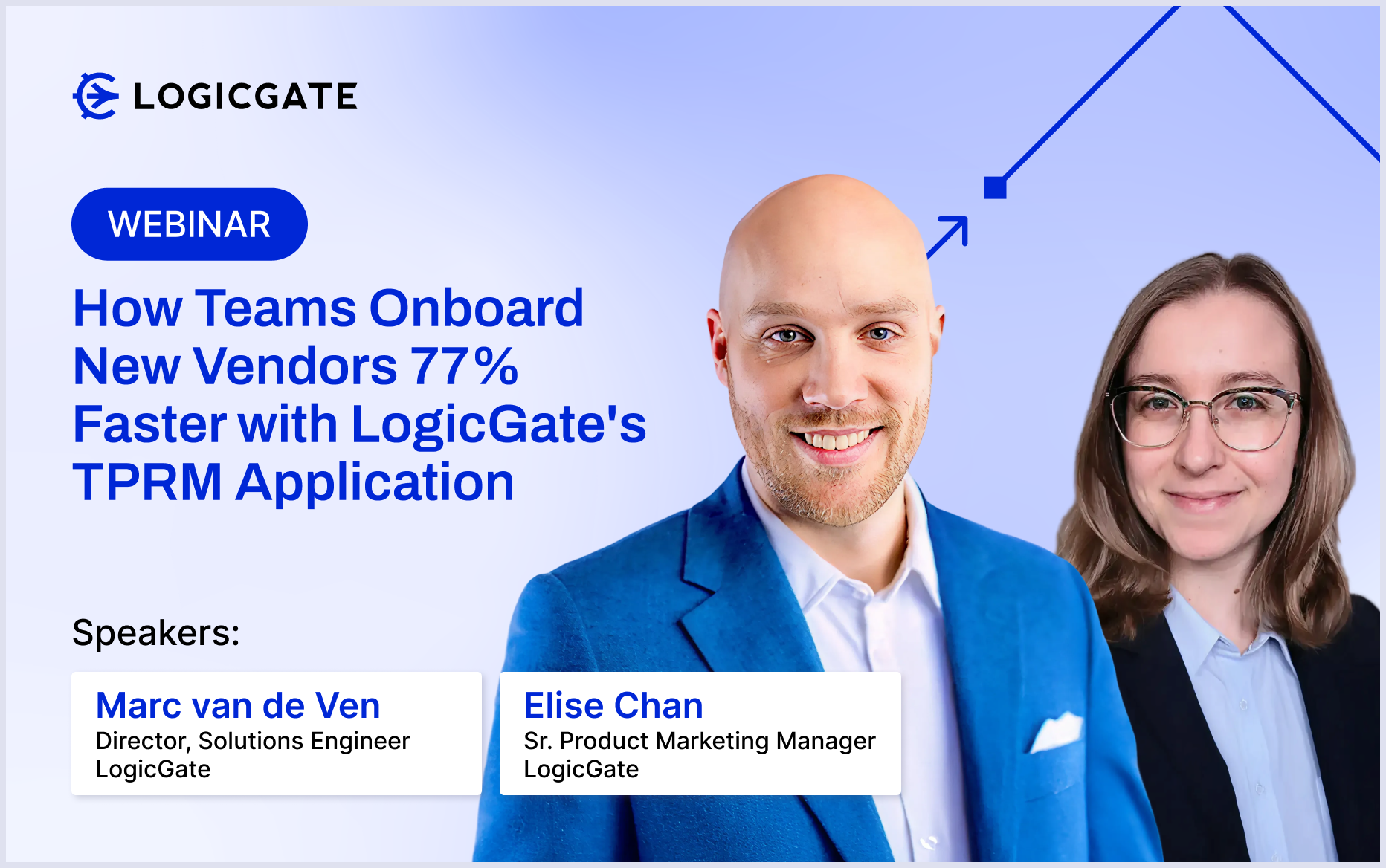 LOGICGATE

WEBINAR

How Teams Onboard New Vendors 77% Faster with LogicGate's TPRM Application

Speakers:

Marc van de Ven
Director, Solutions Engineer
LogicGate

Elise Chan
Sr. Product Marketing Manager
LogicGate